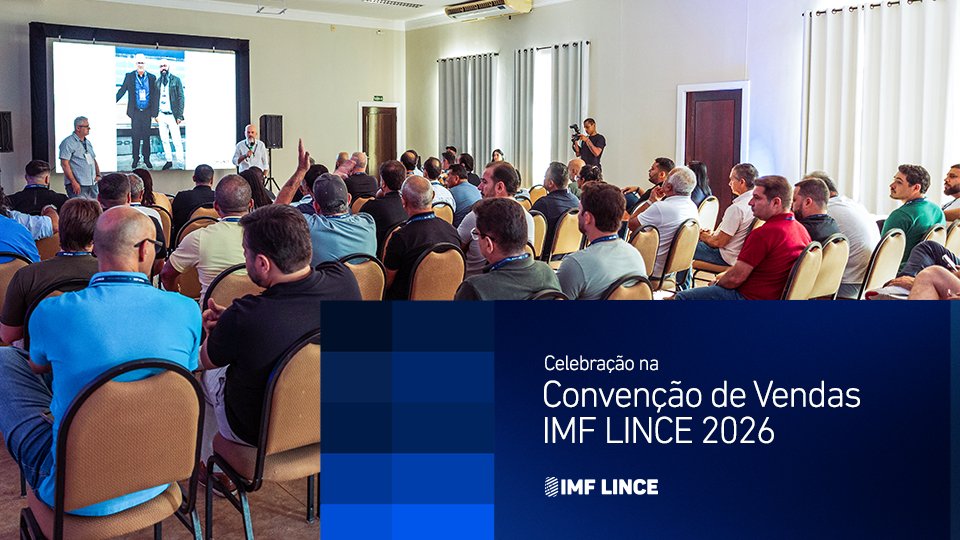 Celebração na
Convenção de Vendas
IMF LINCE 2026

IMF LINCE